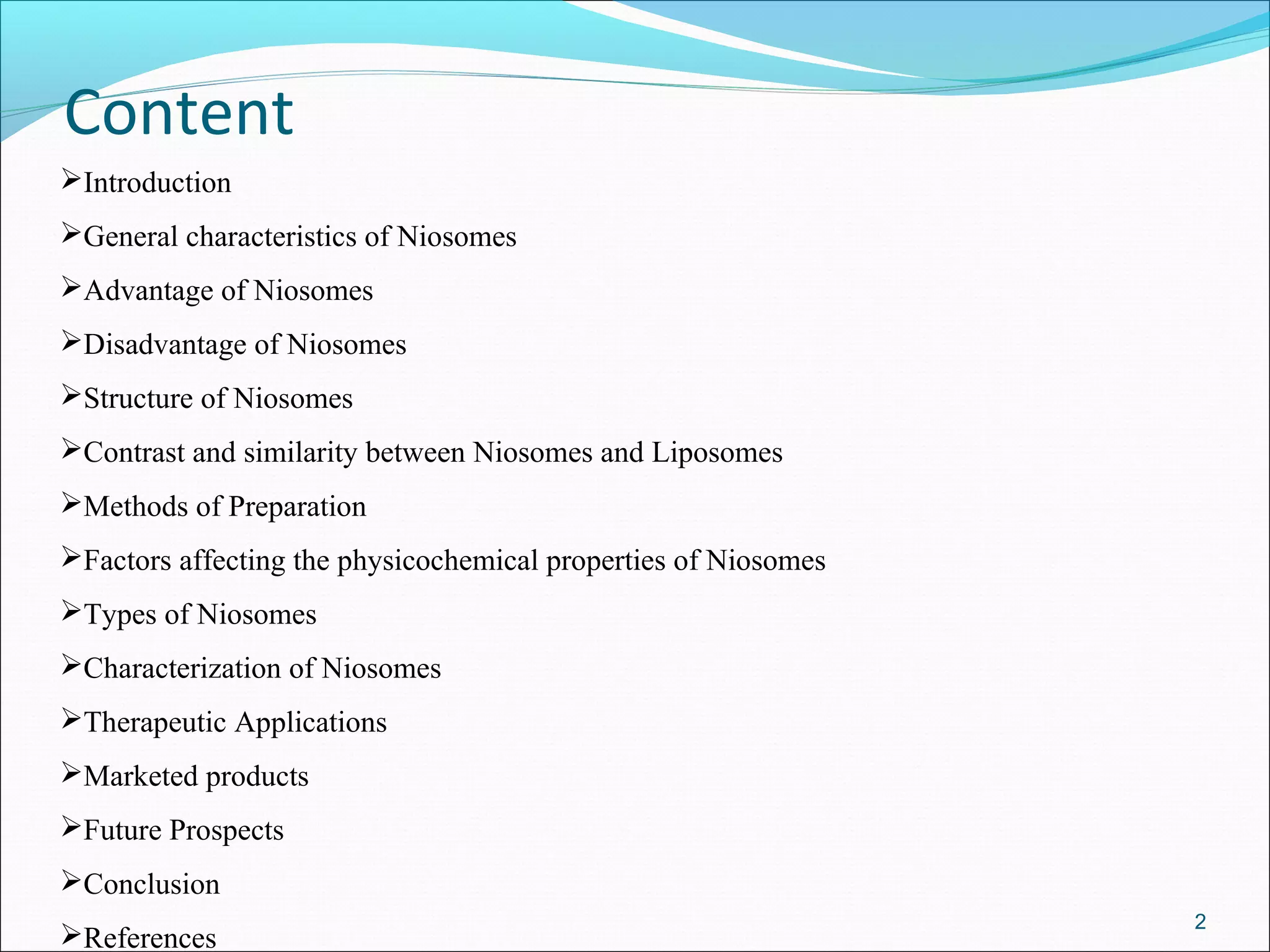 Content

➢Introduction

➢General characteristics of Niosomes

➢Advantage of Niosomes

➢Disadvantage of Niosomes

➢Structure of Niosomes

➢Contrast and similarity between Niosomes and Liposomes

➢Methods of Preparation

➢Factors affecting the physicochemical properties of Niosomes

➢Types of Niosomes

➢Characterization of Niosomes

➢Therapeutic Applications

➢Marketed products

➢Future Prospects

➢Conclusion

➢References

2